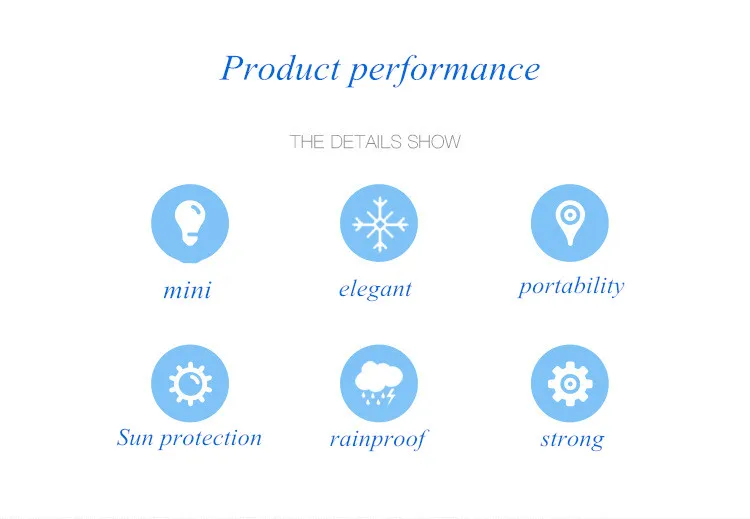 Product performance

THE DETAILS SHOW

mini

elegant

portability

Sun protection

rainproof

strong